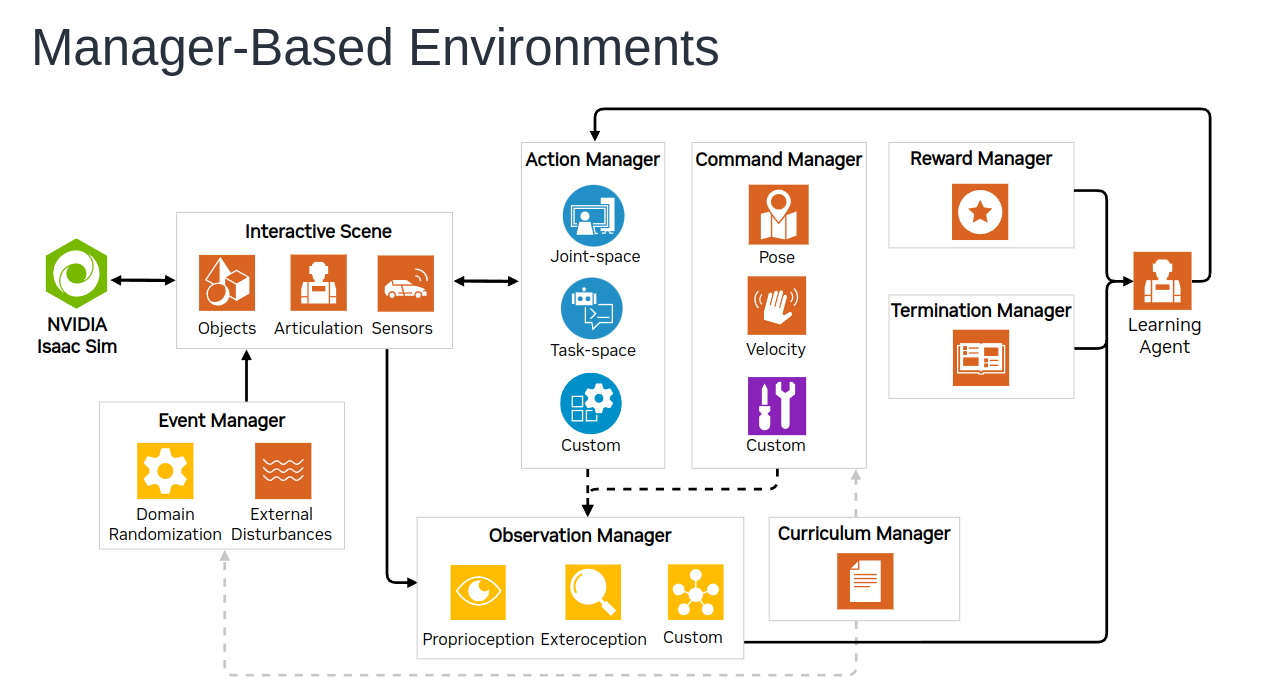 Manager-Based Environments

NVIDIA Isaac Sim

Interactive Scene
Objects
Articulation
Sensors

Event Manager
Domain Randomization
External Disturbances

Action Manager
Joint-space
Task-space
Custom

Command Manager
Pose
Velocity
Custom

Reward Manager

Termination Manager

Learning Agent

Observation Manager
Proprioception
Exteroception
Custom

Curriculum Manager